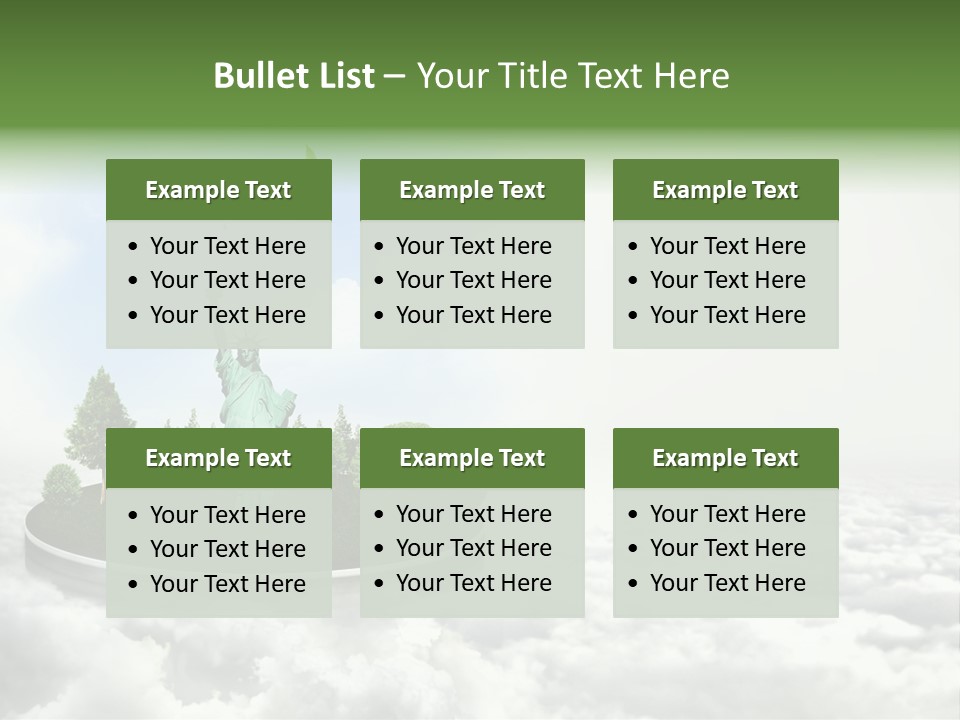 Bullet List – Your Title Text Here

Example Text
• Your Text Here
• Your Text Here
• Your Text Here

Example Text
• Your Text Here
• Your Text Here
• Your Text Here

Example Text
• Your Text Here
• Your Text Here
• Your Text Here

Example Text
• Your Text Here
• Your Text Here
• Your Text Here

Example Text
• Your Text Here
• Your Text Here
• Your Text Here

Example Text
• Your Text Here
• Your Text Here
• Your Text Here